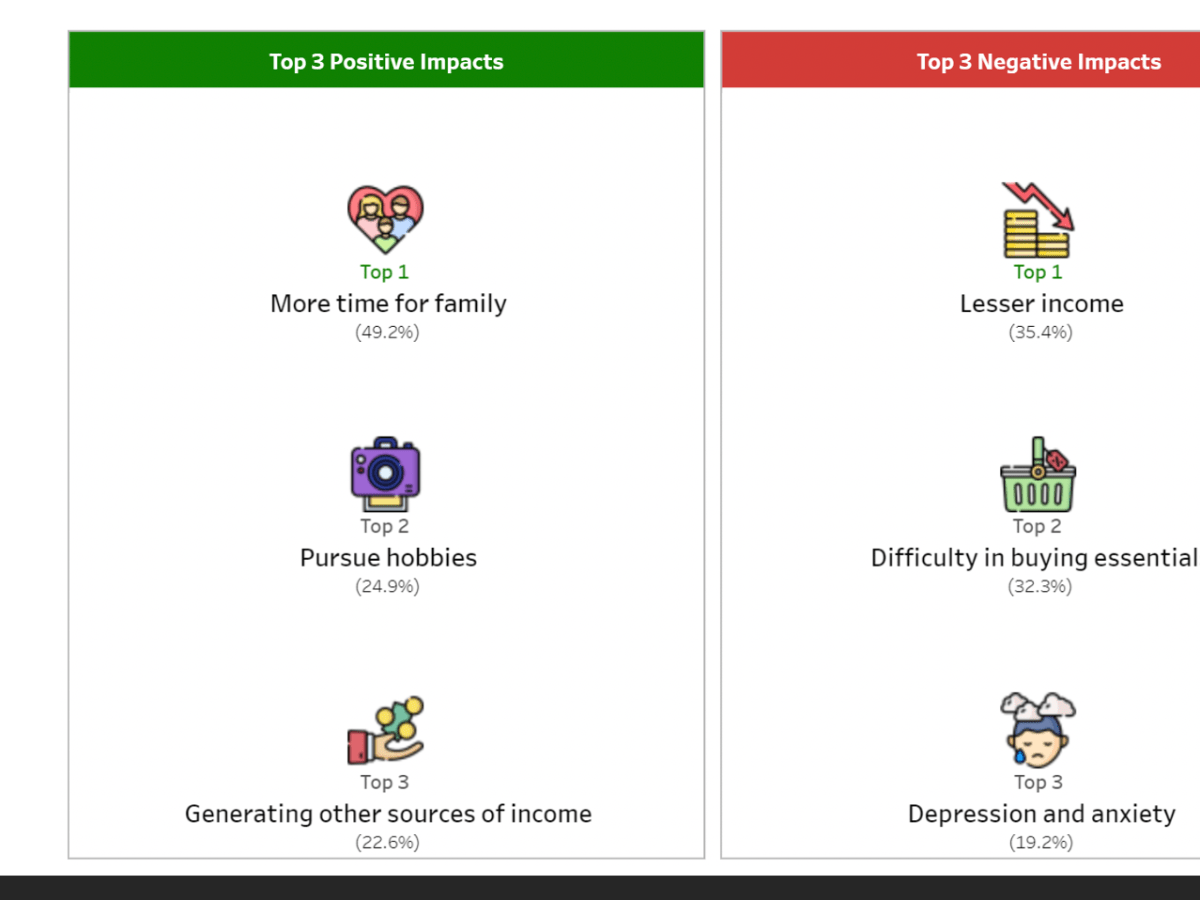 Top 3 Positive Impacts

Top 1
More time for family
(49.2%)

Top 2
Pursue hobbies
(24.9%)

Top 3
Generating other sources of income
(22.6%)

Top 3 Negative Impacts

Top 1
Lesser income
(35.4%)

Top 2
Difficulty in buying essential
(32.3%)

Top 3
Depression and anxiety
(19.2%)